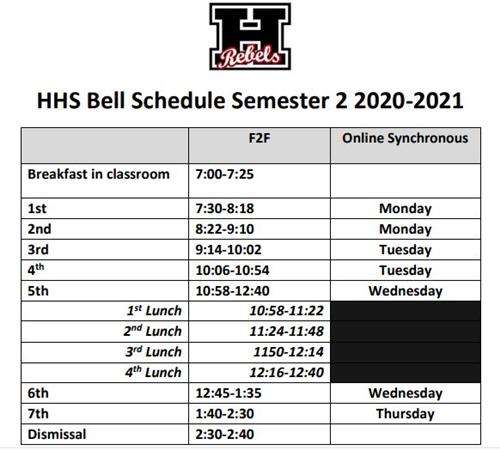 H
Rebels

HHS Bell Schedule Semester 2 2020-2021

| | F2F | Online Synchronous |
|---|---|---|
| Breakfast in classroom | 7:00-7:25 | |
| 1st | 7:30-8:18 | Monday |
| 2nd | 8:22-9:10 | Monday |
| 3rd | 9:14-10:02 | Tuesday |
| 4$^{th}$ | 10:06-10:54 | Tuesday |
| 5th | 10:58-12:40 | Wednesday |
| 1$^{st}$ Lunch | 10:58-11:22 | |
| 2$^{nd}$ Lunch | 11:24-11:48 | |
| 3$^{rd}$ Lunch | 1150-12:14 | |
| 4$^{th}$ Lunch | 12:16-12:40 | |
| 6th | 12:45-1:35 | Wednesday |
| 7th | 1:40-2:30 | Thursday |
| Dismissal | 2:30-2:40 | |